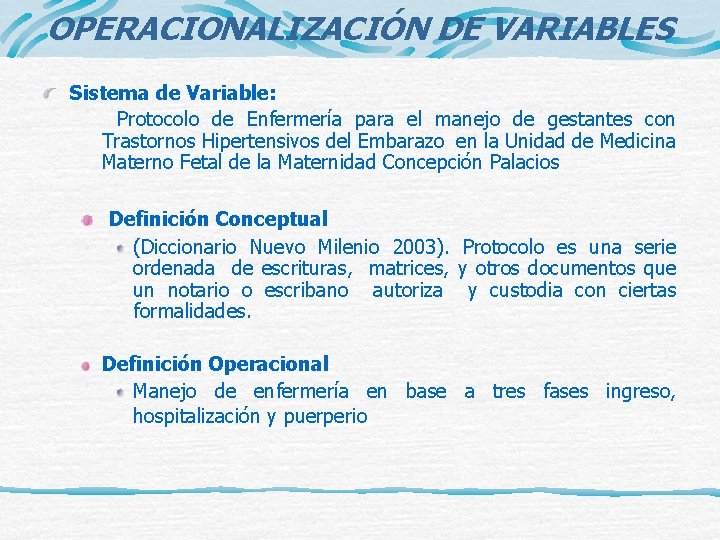 OPERACIONALIZACIÓN DE VARIABLES

Sistema de Variable:

Protocolo de Enfermería para el manejo de gestantes con Trastornos Hipertensivos del Embarazo en la Unidad de Medicina Materno Fetal de la Maternidad Concepción Palacios

Definición Conceptual

(Diccionario Nuevo Milenio 2003). Protocolo es una serie ordenada de escrituras, matrices, y otros documentos que un notario o escribano autoriza y custodia con ciertas formalidades.

Definición Operacional

Manejo de enfermería en base a tres fases ingreso, hospitalización y puerperio